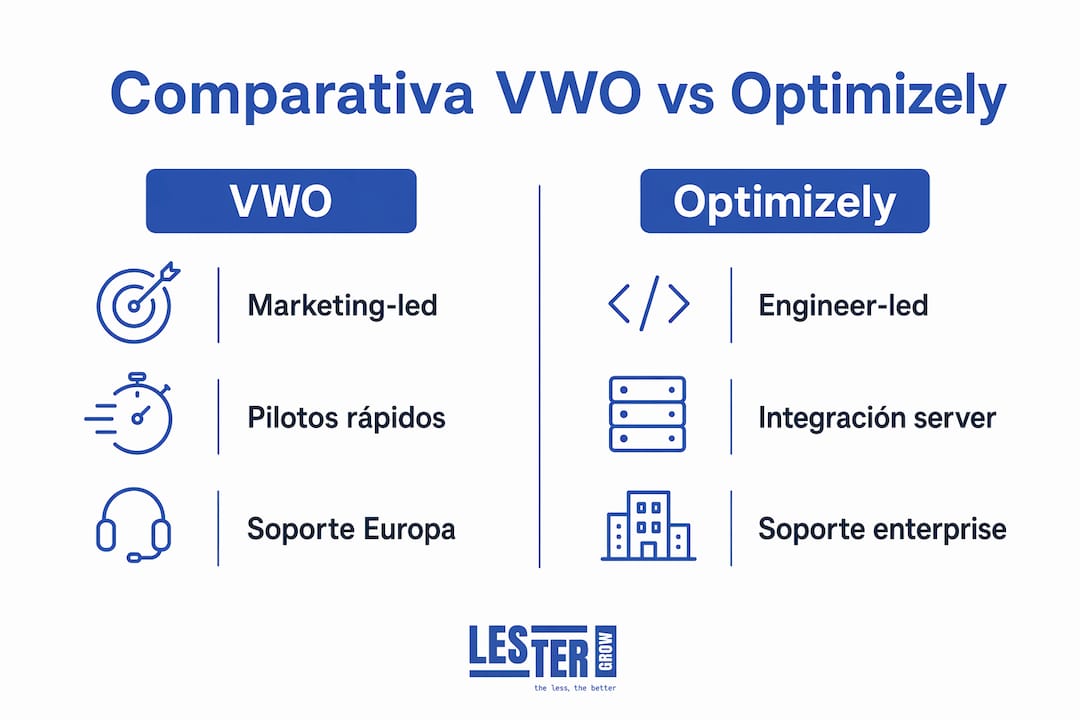 Comparativa VWO vs Optimizely

VWO

Marketing-led

Pilotos rápidos

Soporte Europa

Optimizely

Engineer-led

Integración server

Soporte enterprise

LESTER GROW
the less, the better